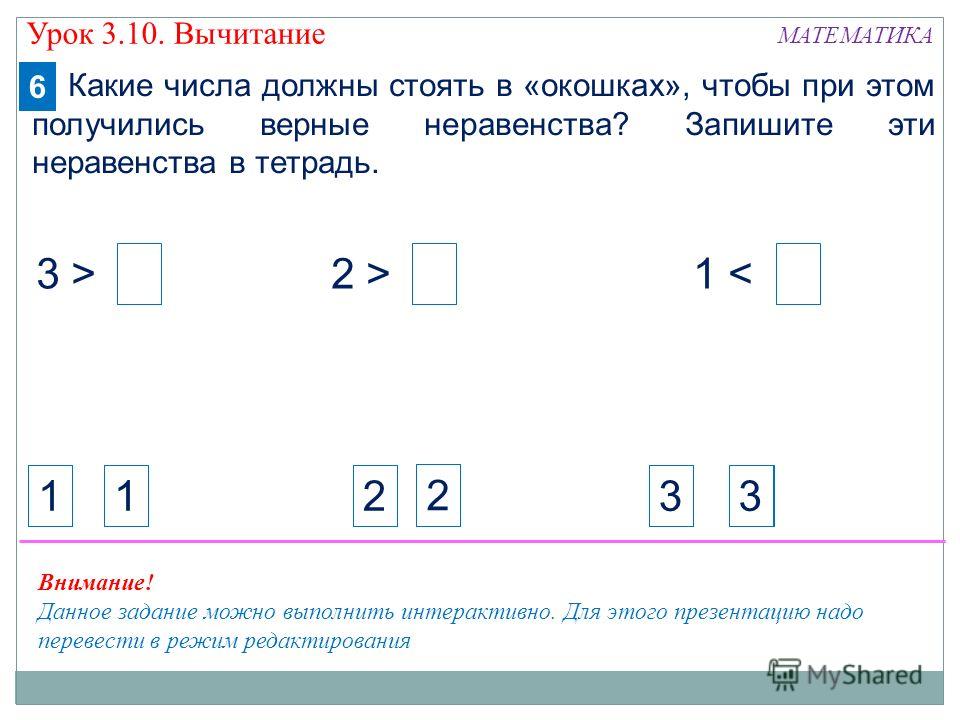 Урок 3.10. Вычитание

МАТЕМАТИКА

6 Какие числа должны стоять в «окошках», чтобы при этом получились верные неравенства? Запишите эти неравенства в тетрадь.

3 >    2 >    1 <

1 1 2 2 3 3

Внимание!
Данное задание можно выполнить интерактивно. Для этого презентацию надо перевести в режим редактирования

MyShared